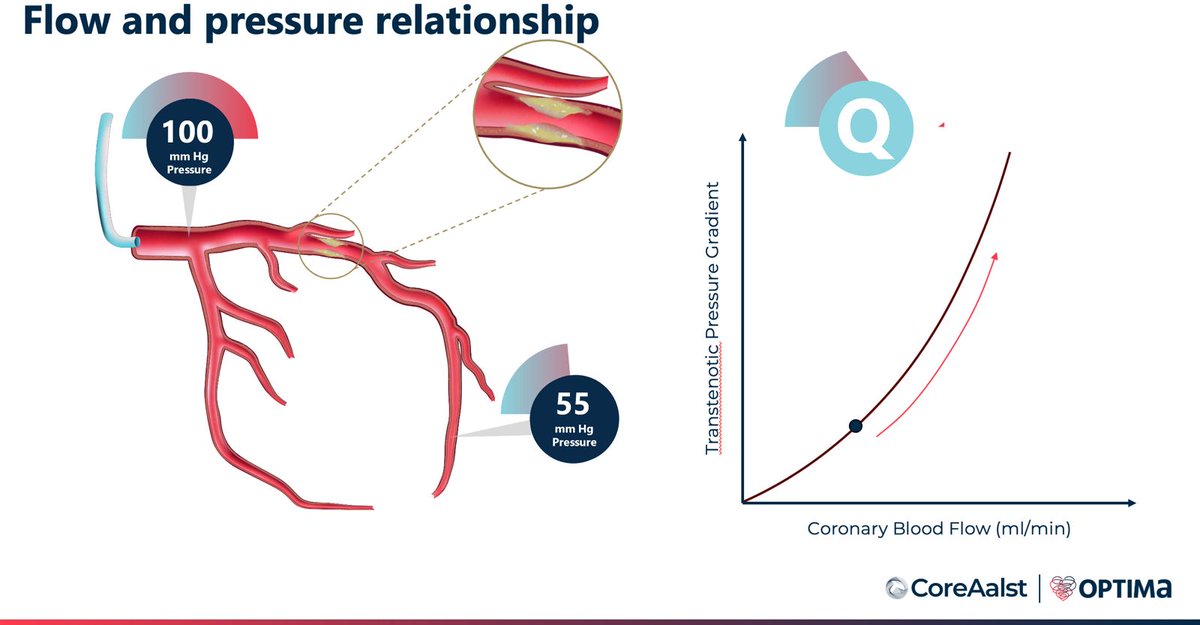 Flow and pressure relationship

100
mm Hg
Pressure

55
mm Hg
Pressure

Q

Transtenotic Pressure Gradient

Coronary Blood Flow (ml/min)

CoreAalst | OPTIMA